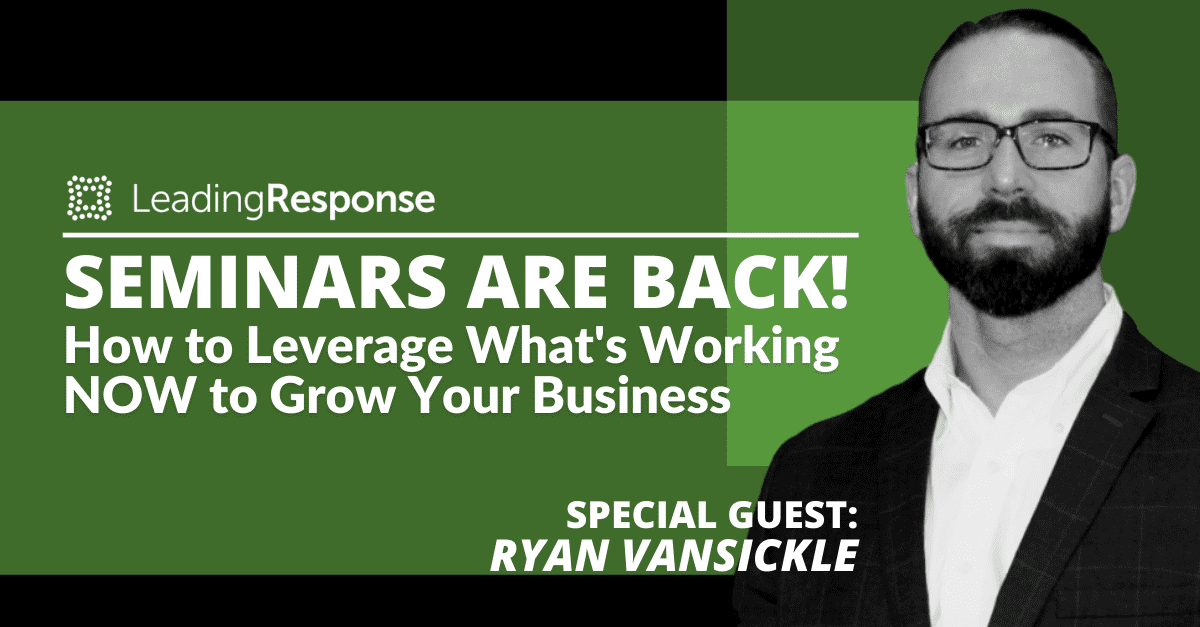 LeadingResponse

SEMINARS ARE BACK!
How to Leverage What's Working NOW to Grow Your Business

SPECIAL GUEST:
RYAN VANSICKLE